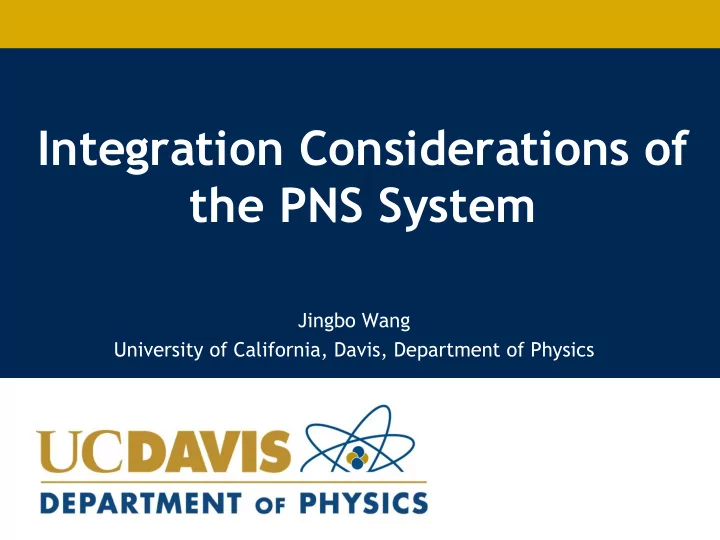 Integration Considerations of the PNS System

Jingbo Wang
University of California, Davis, Department of Physics

UCDAVIS
DEPARTMENT OF PHYSICS